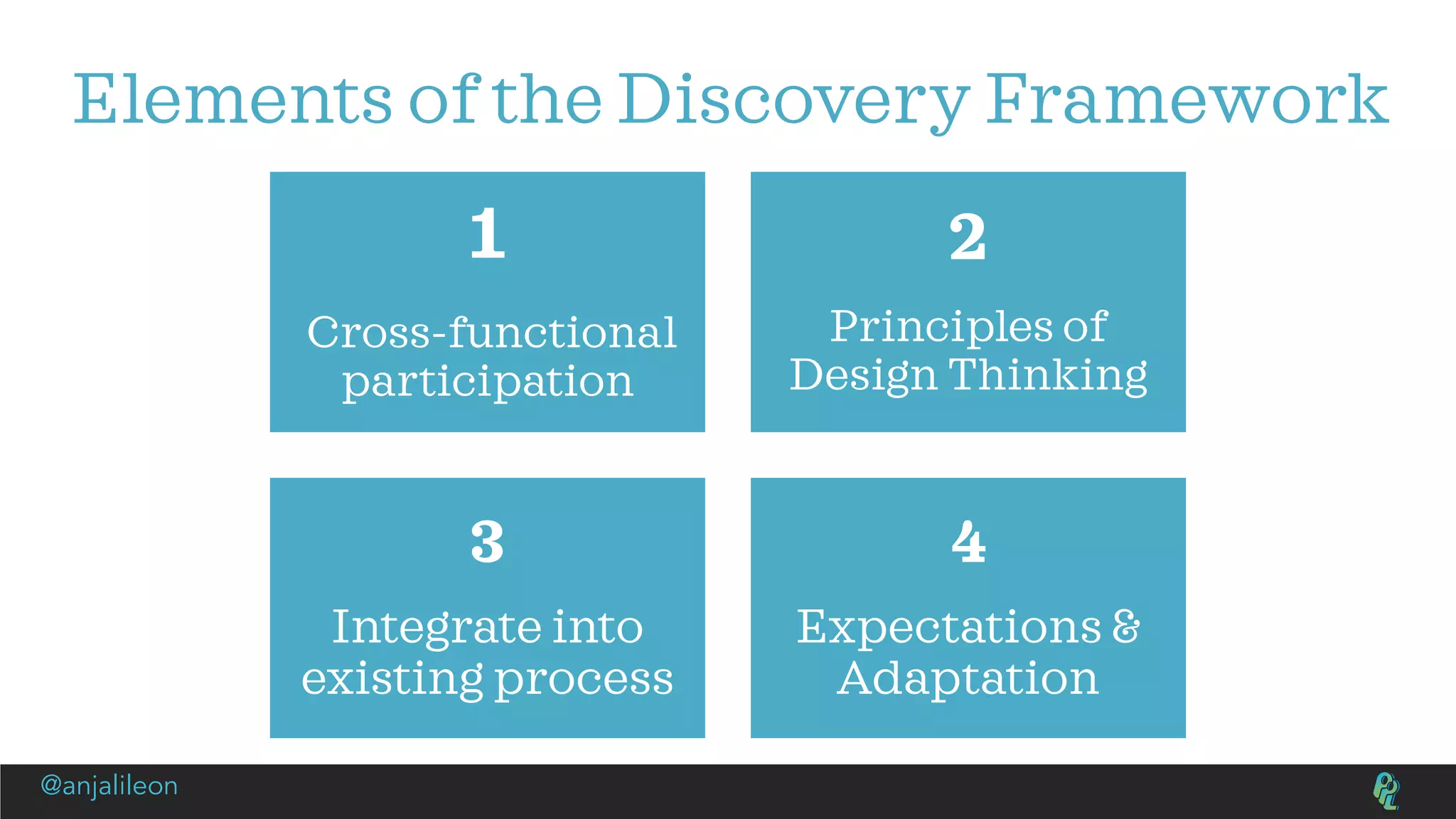 Elements of the Discovery Framework

1

Cross-functional participation

2

Principles of Design Thinking

3

Integrate into existing process

4

Expectations & Adaptation

@anjalileon